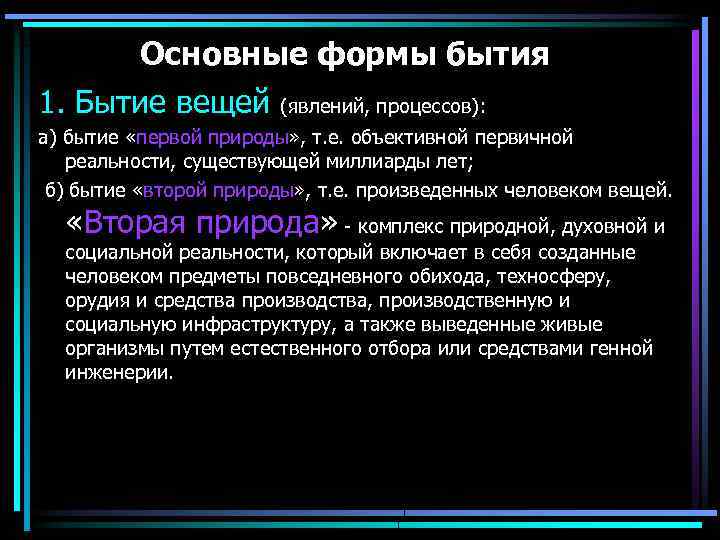 Основные формы бытия

1. Бытие вещей (явлений, процессов):

а) бытие «первой природы», т.е. объективной первичной реальности, существующей миллиарды лет;

б) бытие «второй природы», т.е. произведенных человеком вещей.

«Вторая природа» - комплекс природной, духовной и социальной реальности, который включает в себя созданные человеком предметы повседневного обихода, техносферу, орудия и средства производства, производственную и социальную инфраструктуру, а также выведенные живые организмы путем естественного отбора или средствами генной инженерии.